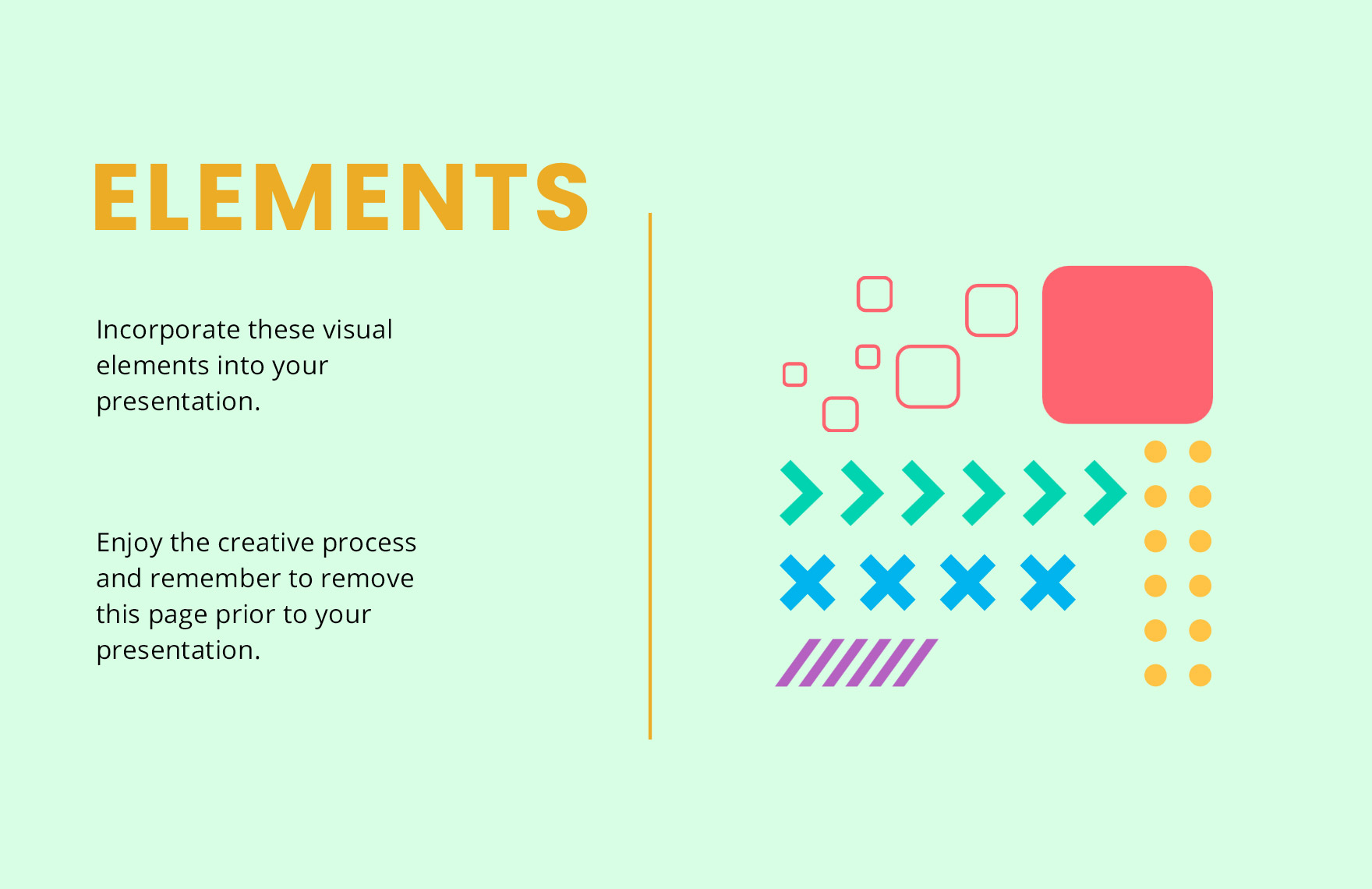 ELEMENTS

Incorporate these visual elements into your presentation.

Enjoy the creative process and remember to remove this page prior to your presentation.